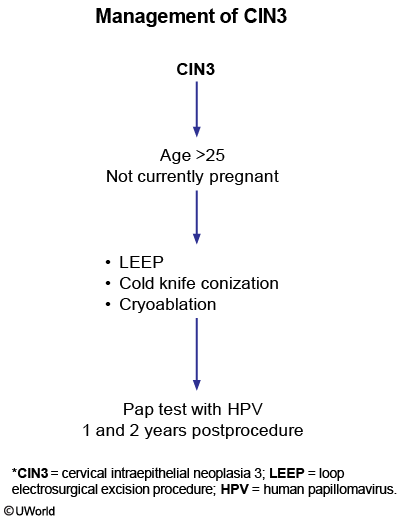 Management of CIN3

CIN3

Age >25
Not currently pregnant

• LEEP
• Cold knife conization
• Cryoablation

Pap test with HPV
1 and 2 years postprocedure

*CIN3 = cervical intraepithelial neoplasia 3; LEEP = loop electrosurgical excision procedure; HPV = human papillomavirus.

©UWorld